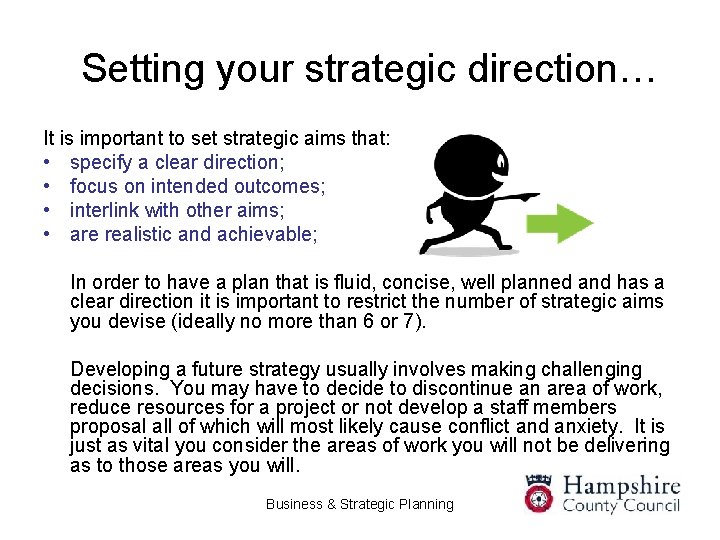 Setting your strategic direction…

It is important to set strategic aims that:
• specify a clear direction;
• focus on intended outcomes;
• interlink with other aims;
• are realistic and achievable;

In order to have a plan that is fluid, concise, well planned and has a clear direction it is important to restrict the number of strategic aims you devise (ideally no more than 6 or 7).

Developing a future strategy usually involves making challenging decisions. You may have to decide to discontinue an area of work, reduce resources for a project or not develop a staff members proposal all of which will most likely cause conflict and anxiety. It is just as vital you consider the areas of work you will not be delivering as to those areas you will.

Business & Strategic Planning

Hampshire County Council